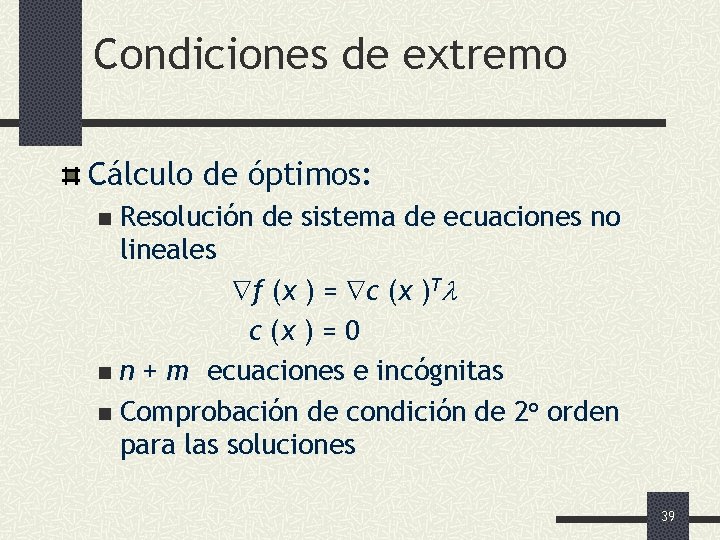 Condiciones de extremo

Cálculo de óptimos:

Resolución de sistema de ecuaciones no lineales

$\nabla f(x) = \nabla c(x)^T \lambda$

$c(x) = 0$

$n + m$ ecuaciones e incógnitas

Comprobación de condición de 2º orden para las soluciones

39